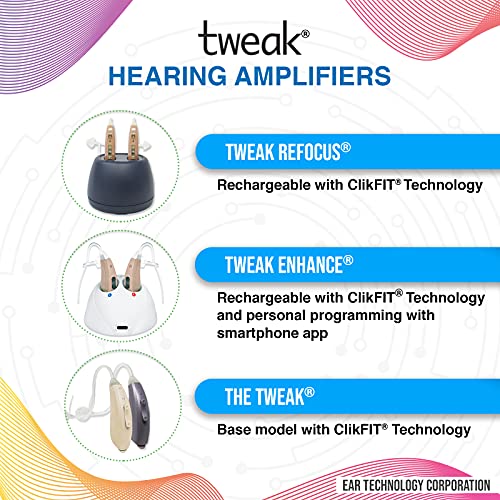 tweak®
HEARING AMPLIFIERS

TWEAK REFOCUS®
Rechargeable with ClikFIT® Technology

TWEAK ENHANCE®
Rechargeable with ClikFIT® Technology and personal programming with smartphone app

THE TWEAK®
Base model with ClikFIT® Technology

EAR TECHNOLOGY CORPORATION